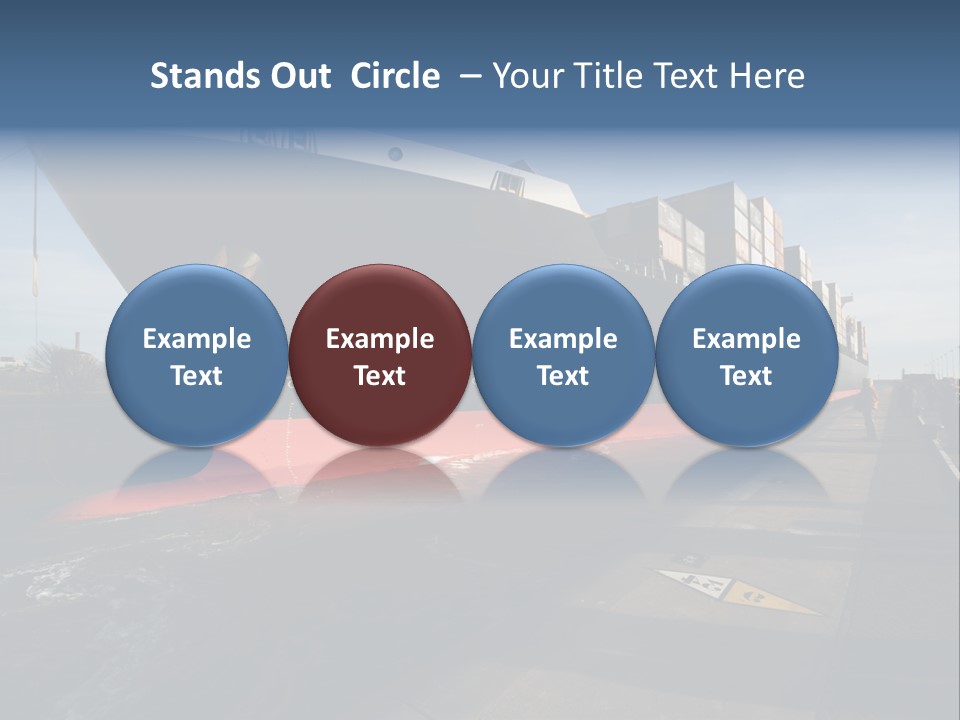 Stands Out Circle – Your Title Text Here

Example Text

Example Text

Example Text

Example Text